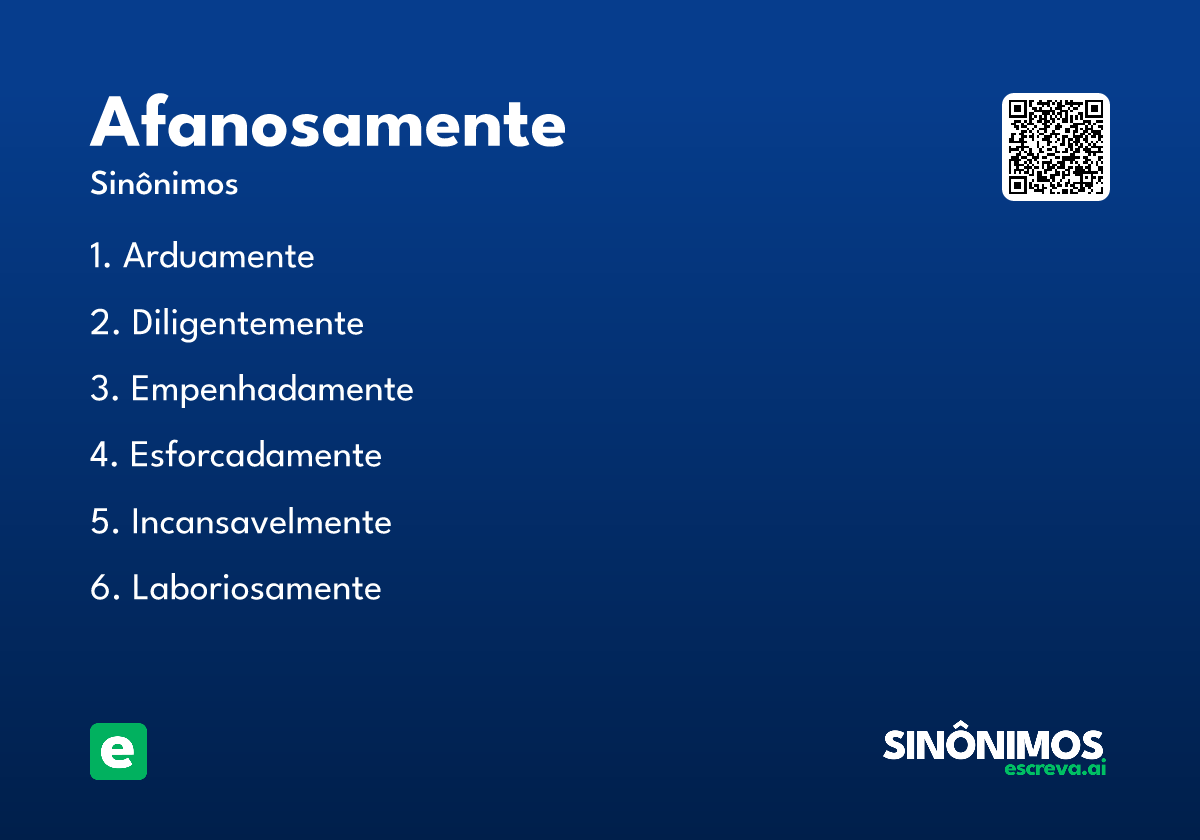 Afanosamente
Sinônimos

1. Arduamente

2. Diligentemente

3. Empenhadamente

4. Esforcadamente

5. Incansavelmente

6. Laboriosamente

e

SINÔNIMOS
escreva.ai